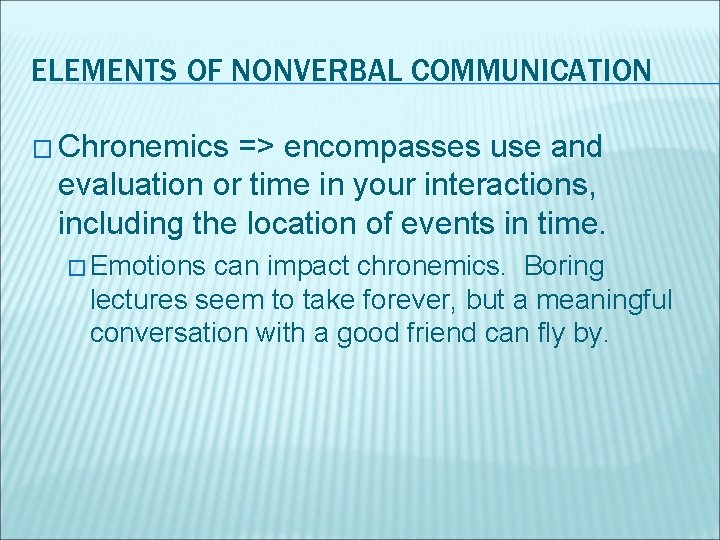 ELEMENTS OF NONVERBAL COMMUNICATION

□ Chronemics => encompasses use and evaluation or time in your interactions, including the location of events in time.

□ Emotions can impact chronemics. Boring lectures seem to take forever, but a meaningful conversation with a good friend can fly by.